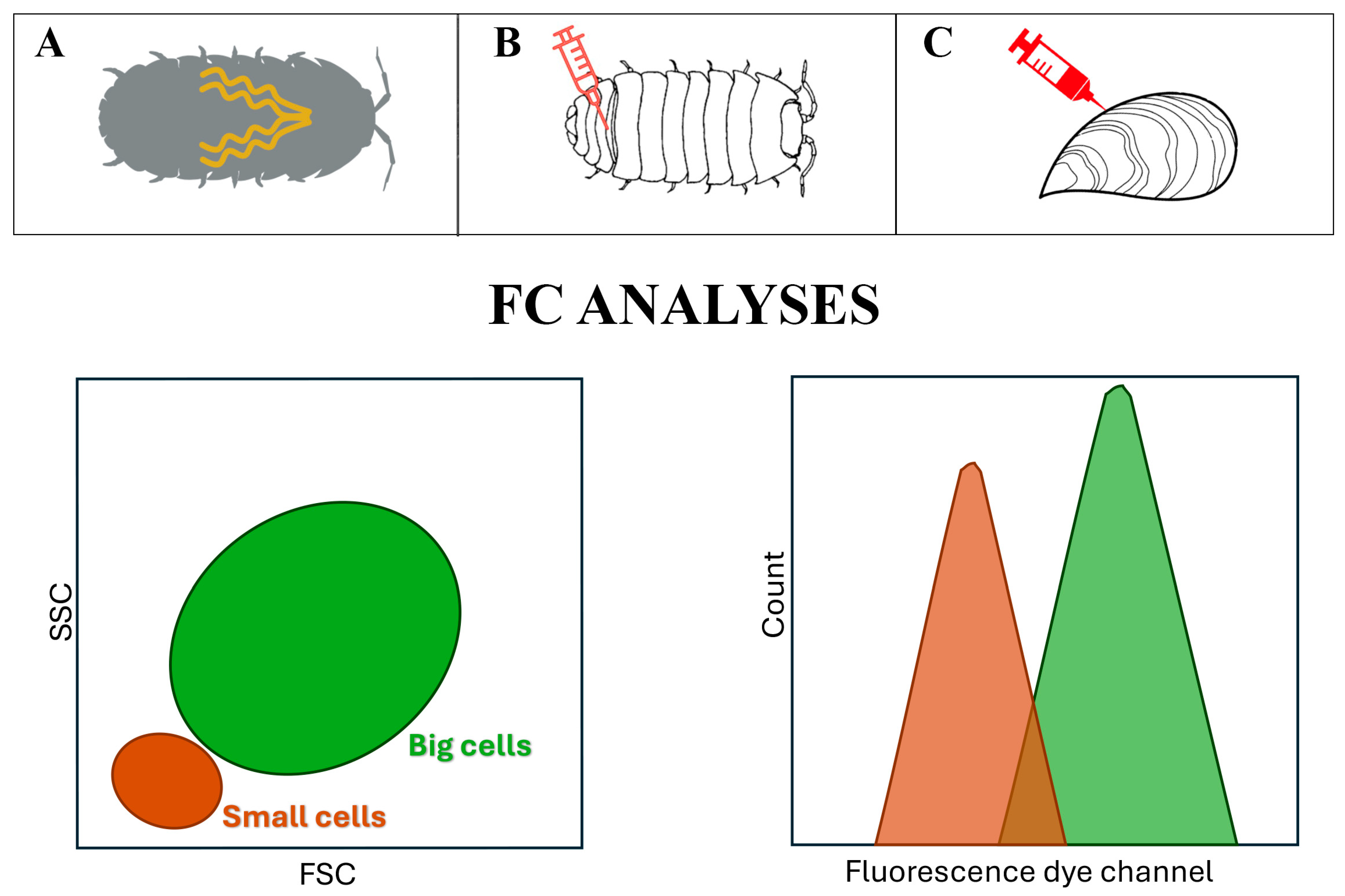 A

B

C

FC ANALYSES

SSC

Big cells

Small cells

FSC

Count

Fluorescence dye channel